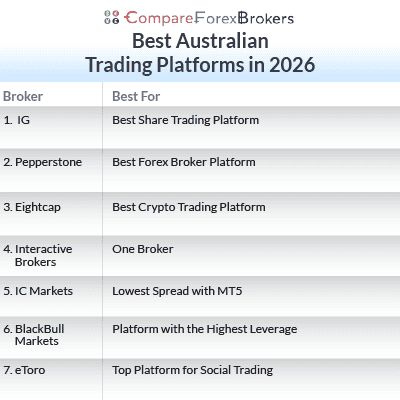 CompareForexBrokers

Best Australian Trading Platforms in 2026

| Broker | Best For |
|---|---|
| 1. IG | Best Share Trading Platform |
| 2. Pepperstone | Best Forex Broker Platform |
| 3. Eightcap | Best Crypto Trading Platform |
| 4. Interactive Brokers | One Broker |
| 5. IC Markets | Lowest Spread with MT5 |
| 6. BlackBull Markets | Platform with the Highest Leverage |
| 7. eToro | Top Platform for Social Trading |